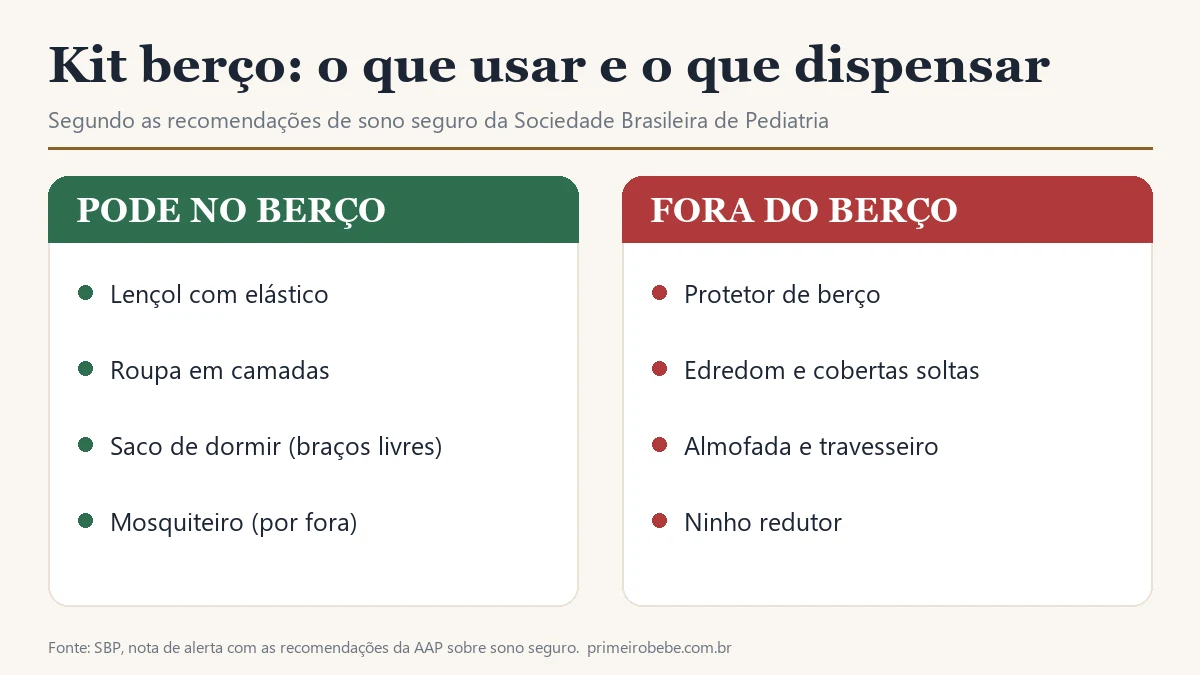 Kit berço: o que usar e o que dispensar

Segundo as recomendações de sono seguro da Sociedade Brasileira de Pediatria

PODE NO BERÇO

Lençol com elástico

Roupa em camadas

Saco de dormir (braços livres)

Mosquiteiro (por fora)

FORA DO BERÇO

Protetor de berço

Edredom e cobertas soltas

Almofada e travesseiro

Ninho redutor

Fonte: SBP, nota de alerta com as recomendações da AAP sobre sono seguro. primeirobebe.com.br